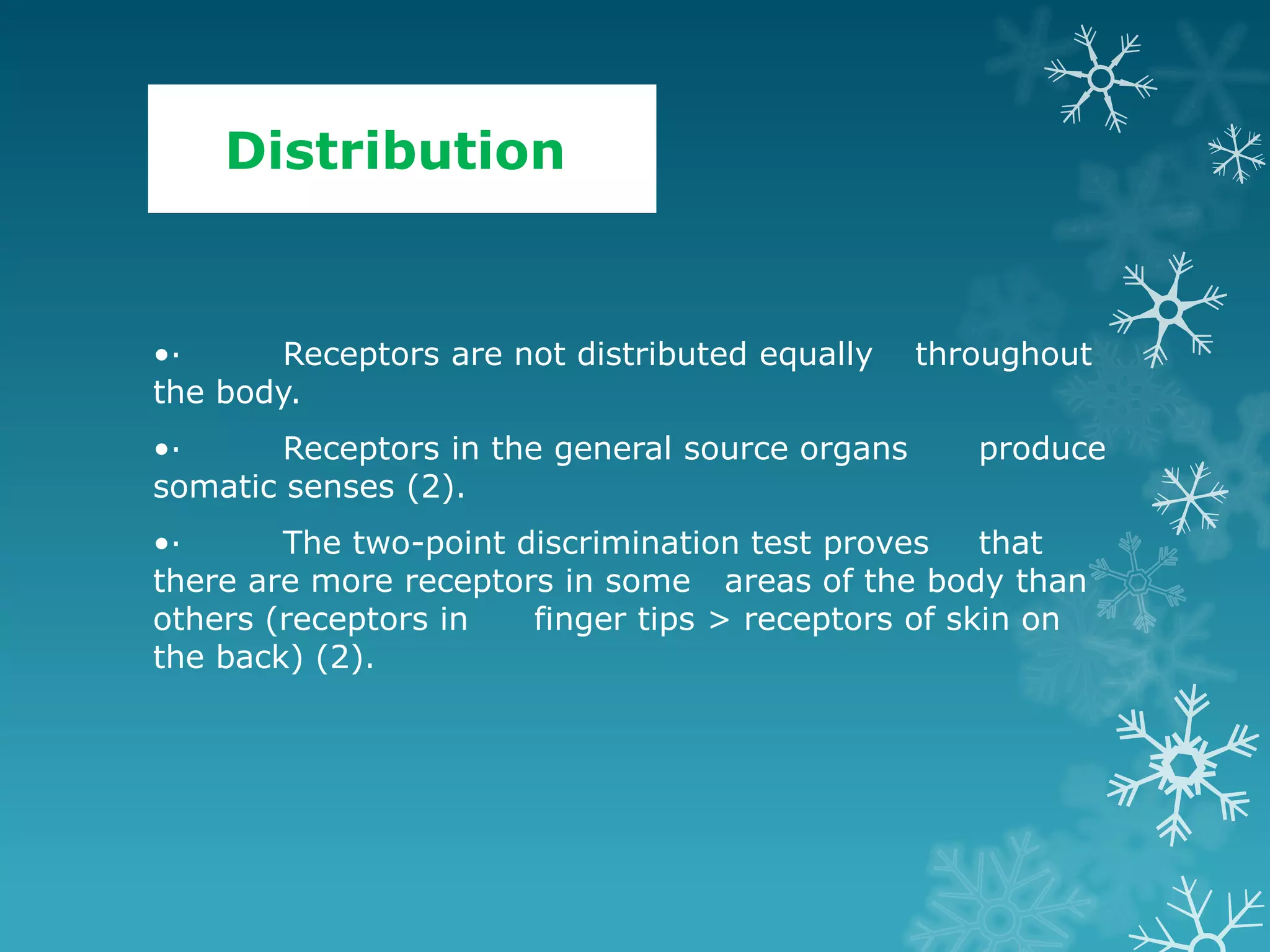 Distribution

•· Receptors are not distributed equally throughout the body.

•· Receptors in the general source organs produce somatic senses (2).

•· The two-point discrimination test proves that there are more receptors in some areas of the body than others (receptors in finger tips > receptors of skin on the back) (2).